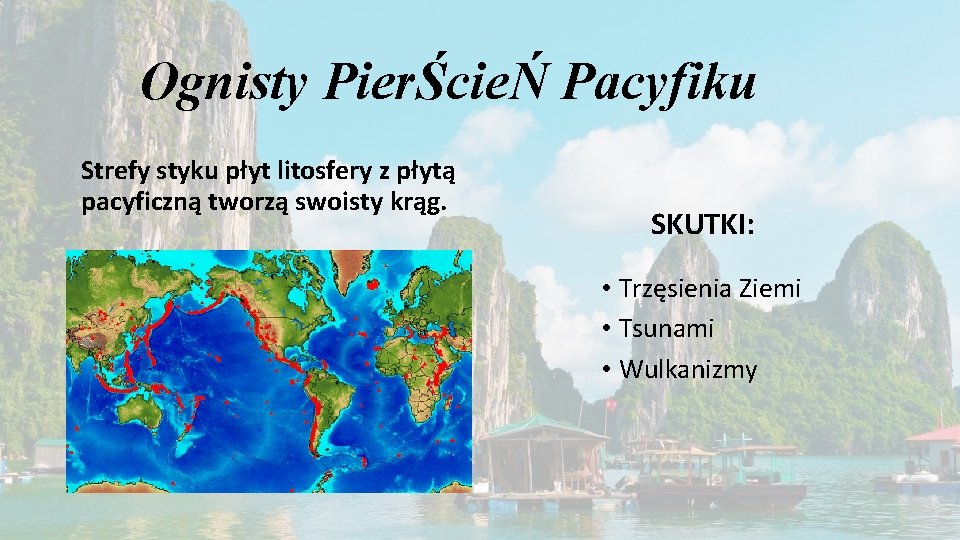 Ognisty PierŚcieŃ Pacyfiku

Strefy styku płyt litosfery z płytą pacyficzną tworzą swoisty krąg.

SKUTKI:

• Trzęsienia Ziemi
• Tsunami
• Wulkanizmy